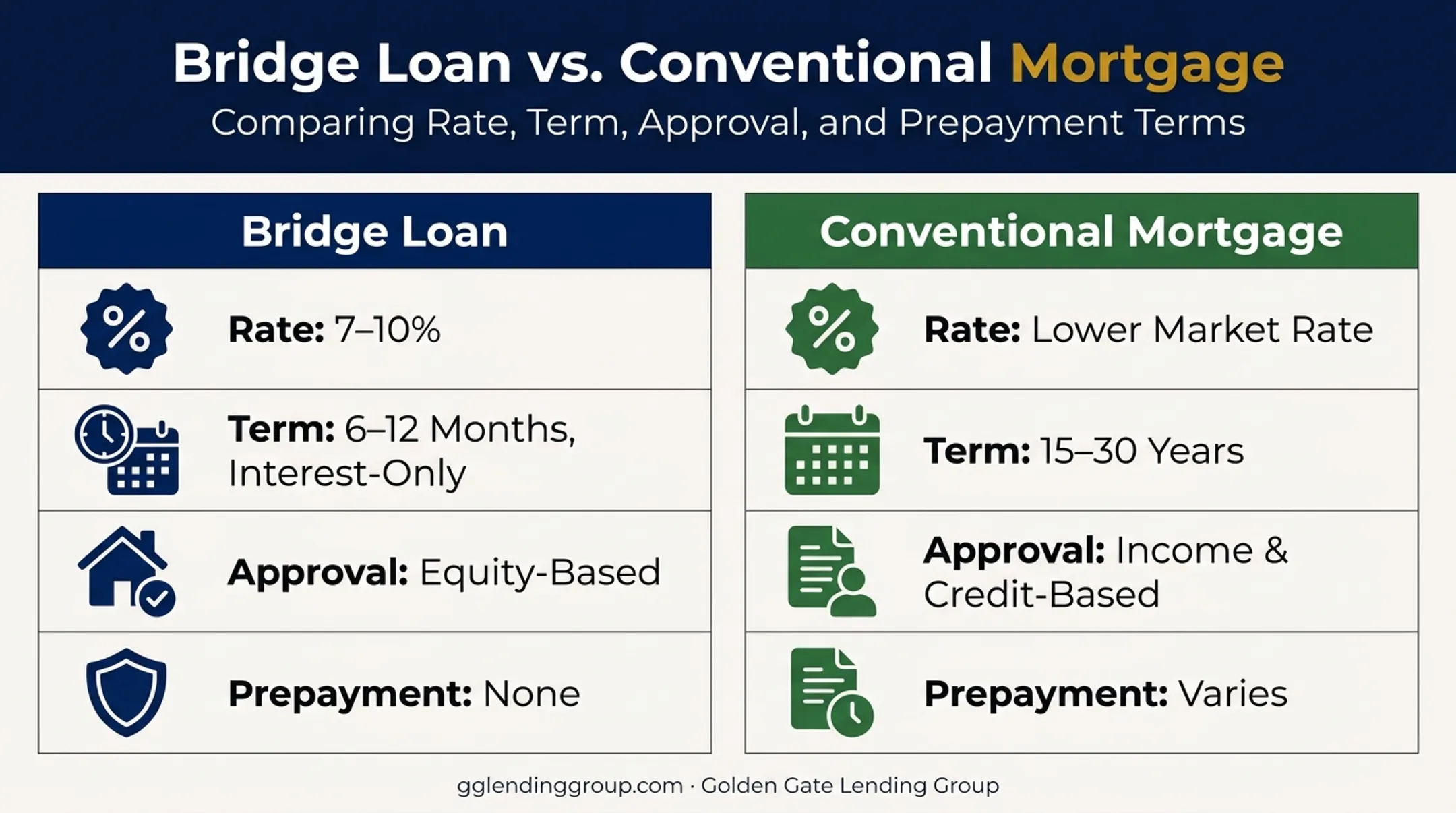 Bridge Loan vs. Conventional Mortgage

Comparing Rate, Term, Approval, and Prepayment Terms

Bridge Loan

Rate: 7–10%

Term: 6–12 Months, Interest-Only

Approval: Equity-Based

Prepayment: None

Conventional Mortgage

Rate: Lower Market Rate

Term: 15–30 Years

Approval: Income & Credit-Based

Prepayment: Varies

gglendinggroup.com · Golden Gate Lending Group